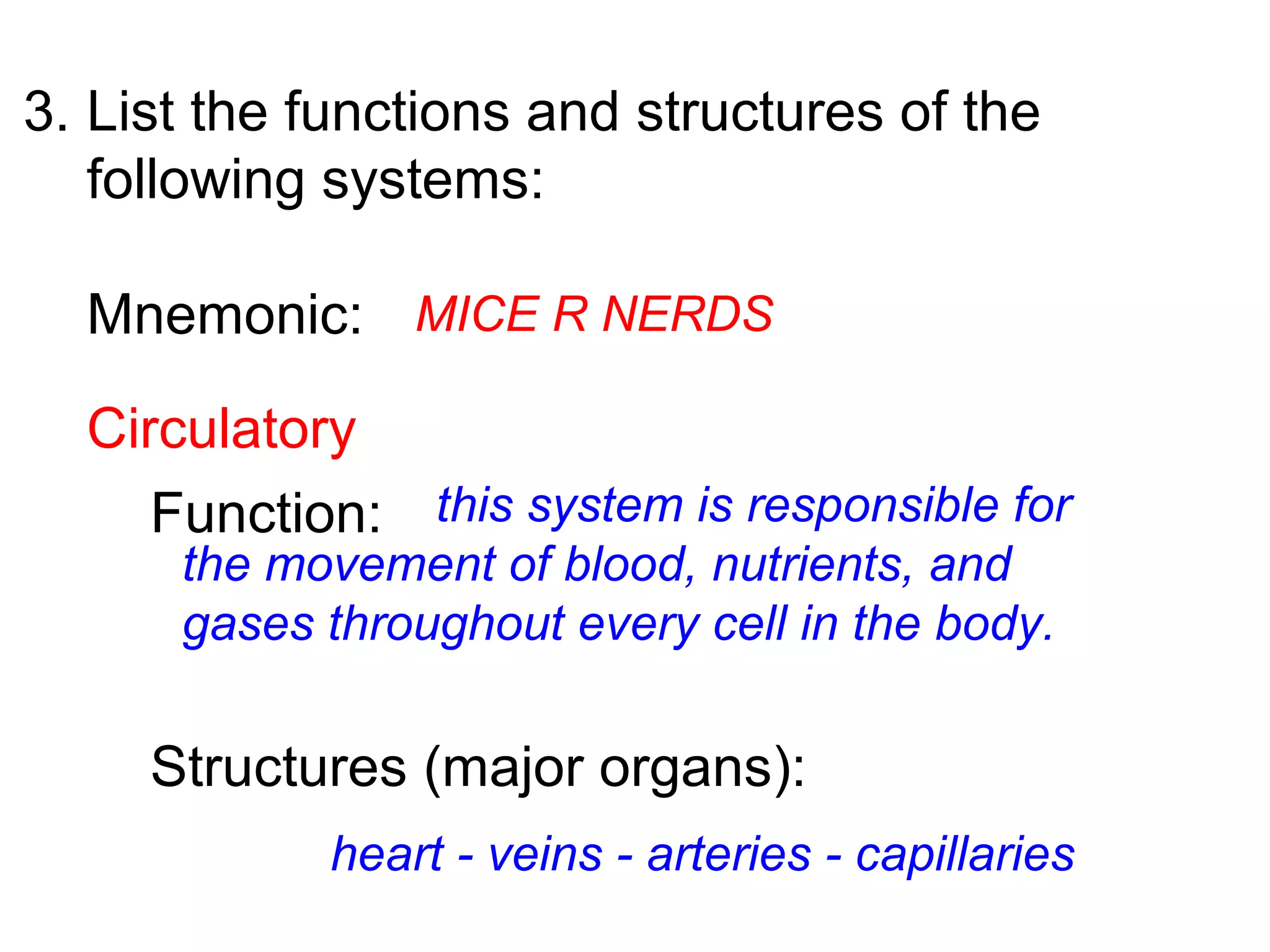 3. List the functions and structures of the following systems:

Mnemonic: MICE R NERDS

Circulatory

Function: this system is responsible for the movement of blood, nutrients, and gases throughout every cell in the body.

Structures (major organs):

heart - veins - arteries - capillaries